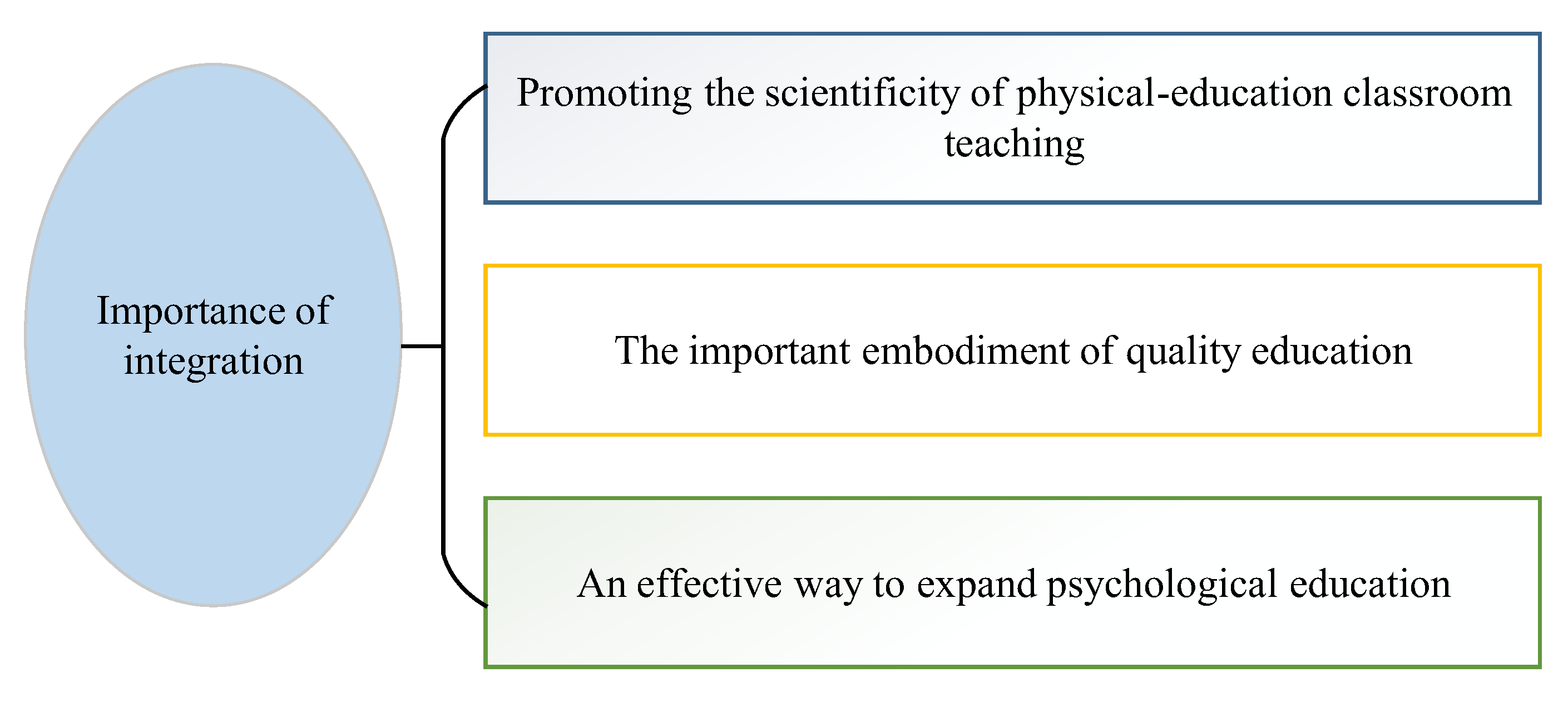 Importance of integration

Promoting the scientificity of physical-education classroom teaching

The important embodiment of quality education

An effective way to expand psychological education